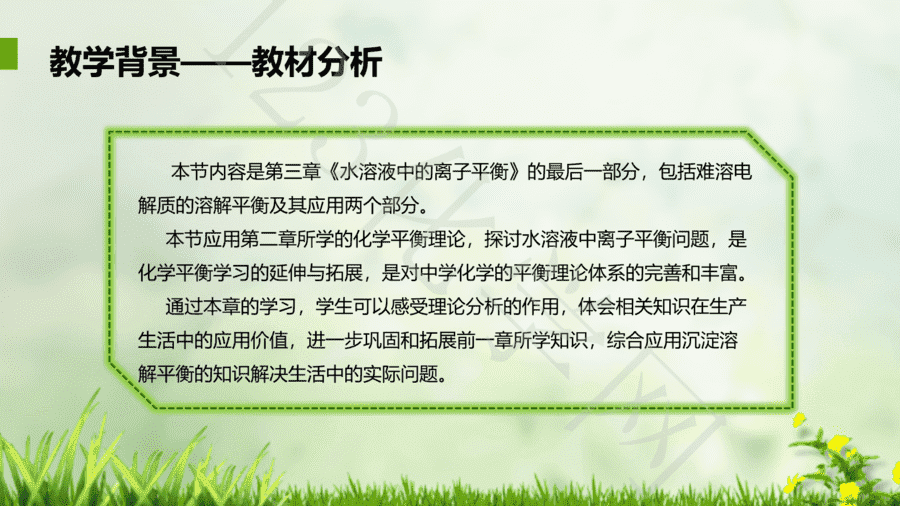 教学背景——教材分析

本节内容是第三章《水溶液中的离子平衡》的最后一部分，包括难溶电解质的溶解平衡及其应用两个部分。

本节应用第二章所学的化学平衡理论，探讨水溶液中离子平衡问题，是化学平衡学习的延伸与拓展，是对中学化学的平衡理论体系的完善和丰富。

通过本章的学习，学生可以感受理论分析的作用，体会相关知识在生产生活中的应用价值，进一步巩固和拓展前一章所学知识，综合应用沉淀溶解平衡的知识解决生活中的实际问题。